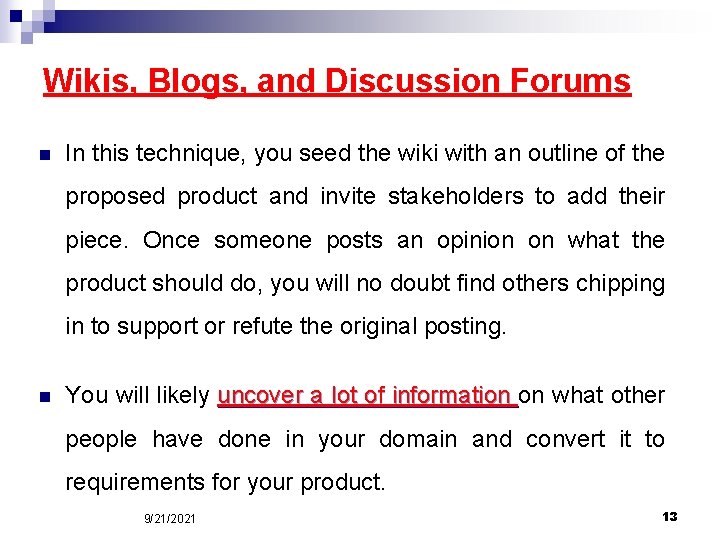 Wikis, Blogs, and Discussion Forums

In this technique, you seed the wiki with an outline of the proposed product and invite stakeholders to add their piece. Once someone posts an opinion on what the product should do, you will no doubt find others chipping in to support or refute the original posting.

You will likely uncover a lot of information on what other people have done in your domain and convert it to requirements for your product.

9/21/2021

13